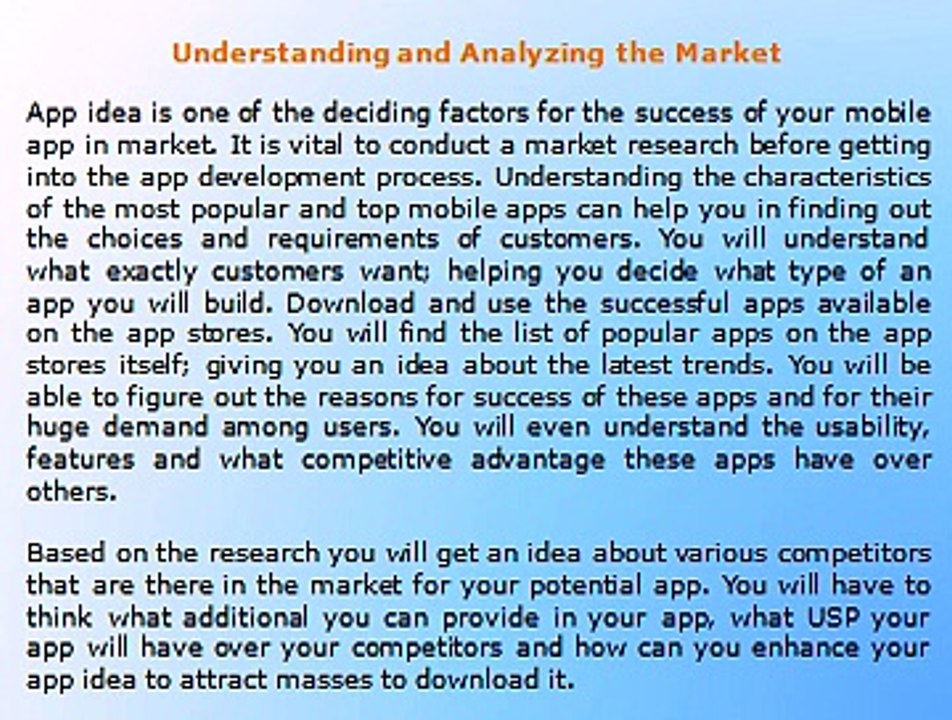 Understanding and Analyzing the Market

App idea is one of the deciding factors for the success of your mobile app in market. It is vital to conduct a market research before getting into the app development process. Understanding the characteristics of the most popular and top mobile apps can help you in finding out the choices and requirements of customers. You will understand what exactly customers want; helping you decide what type of an app you will build. Download and use the successful apps available on the app stores. You will find the list of popular apps on the app stores itself; giving you an idea about the latest trends. You will be able to figure out the reasons for success of these apps and for their huge demand among users. You will even understand the usability, features and what competitive advantage these apps have over others.

Based on the research you will get an idea about various competitors that are there in the market for your potential app. You will have to think what additional you can provide in your app, what USP your app will have over your competitors and how can you enhance your app idea to attract masses to download it.